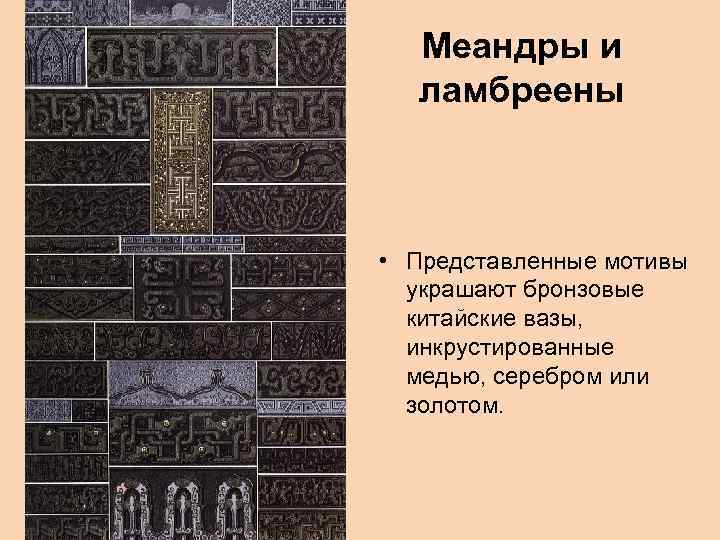 Меандры и ламбреены

• Представленные мотивы украшают бронзовые китайские вазы, инкрустированные медью, серебром или золотом.